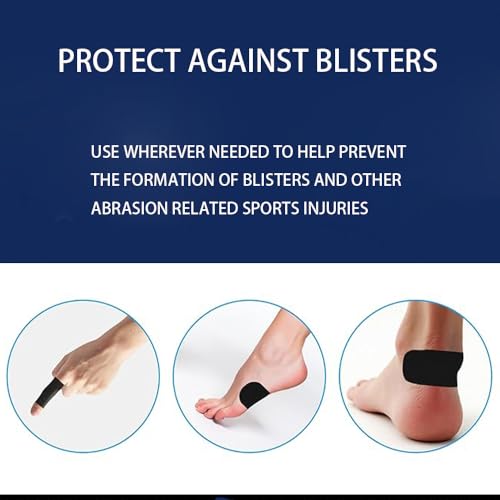 PROTECT AGAINST BLISTERS

USE WHEREVER NEEDED TO HELP PREVENT THE FORMATION OF BLISTERS AND OTHER ABRASION RELATED SPORTS INJURIES